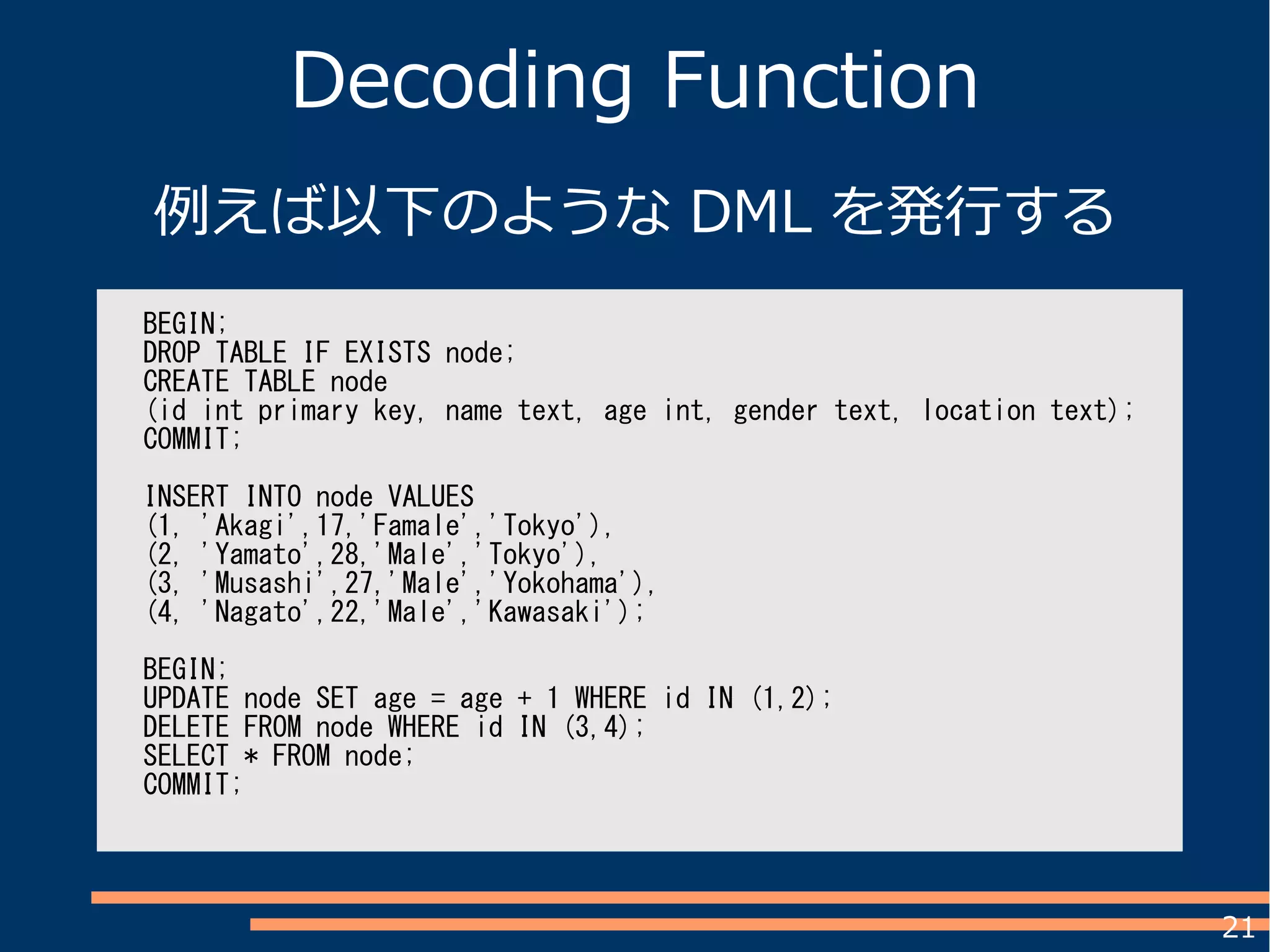 Decoding Function

例えば以下のような DML を発行する

BEGIN;
DROP TABLE IF EXISTS node;
CREATE TABLE node
(id int primary key, name text, age int, gender text, location text);
COMMIT;

INSERT INTO node VALUES
(1, 'Akagi',17,'Famale','Tokyo'),
(2, 'Yamato',28,'Male','Tokyo'),
(3, 'Musashi',27,'Male','Yokohama'),
(4, 'Nagato',22,'Male','Kawasaki');

BEGIN;
UPDATE node SET age = age + 1 WHERE id IN (1,2);
DELETE FROM node WHERE id IN (3,4);
SELECT * FROM node;
COMMIT;

21